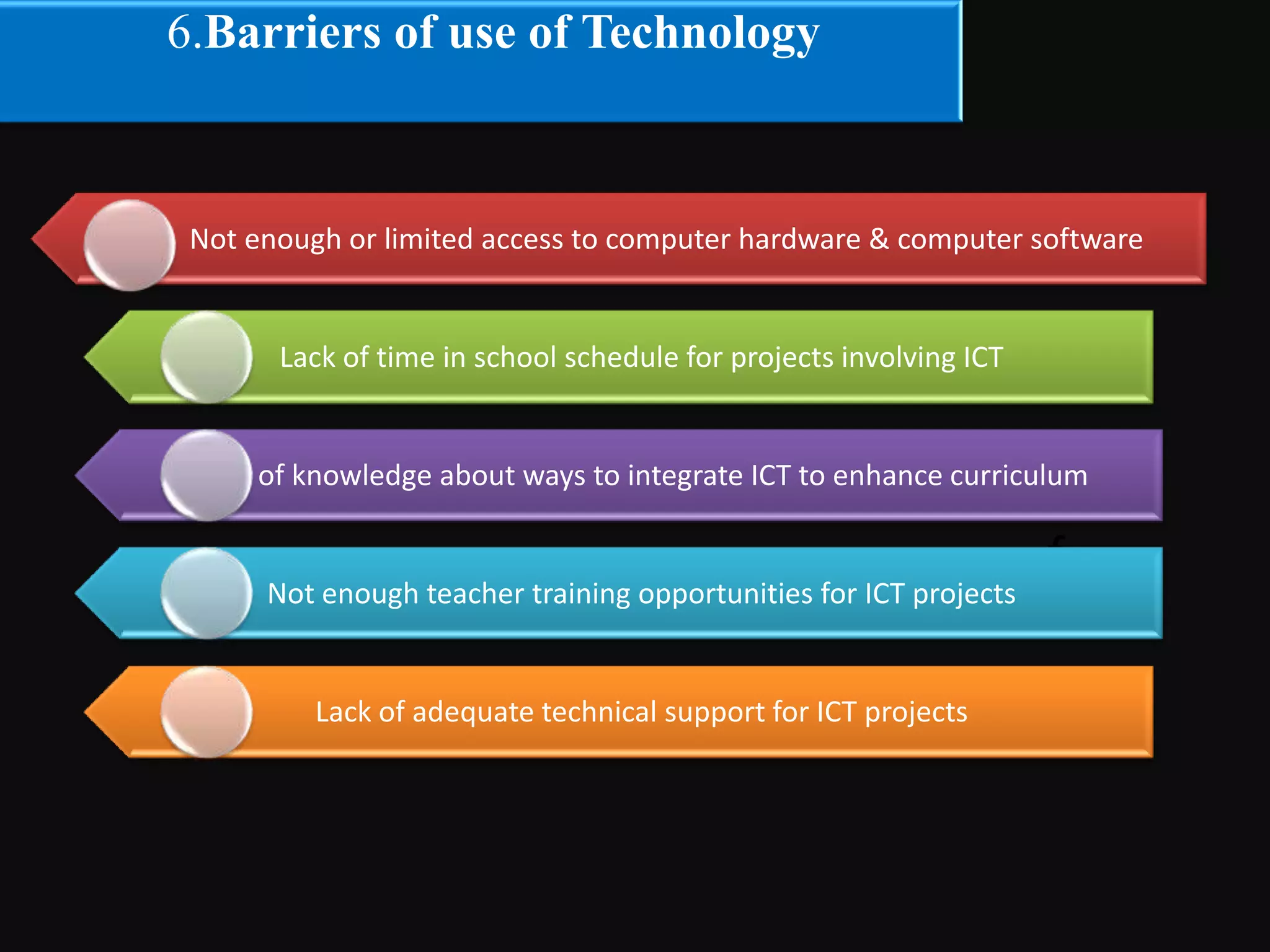 6.Barriers of use of Technology

Not enough or limited access to computer hardware & computer software

Lack of time in school schedule for projects involving ICT

of knowledge about ways to integrate ICT to enhance curriculum

Not enough teacher training opportunities for ICT projects

Lack of adequate technical support for ICT projects